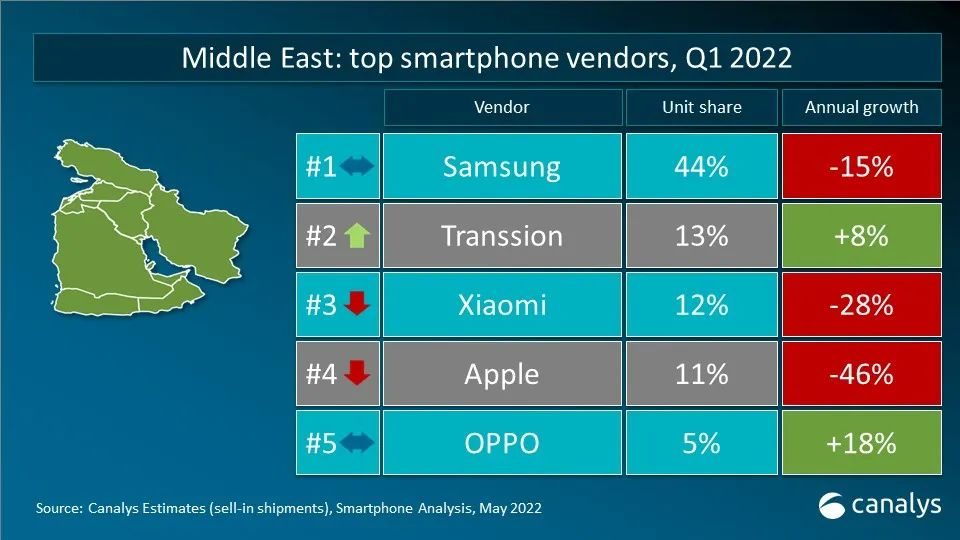 Middle East: top smartphone vendors, Q1 2022

| | Vendor | Unit share | Annual growth |
|---|---|---|---|
| #1 | Samsung | 44% | -15% |
| #2 | Transsion | 13% | +8% |
| #3 | Xiaomi | 12% | -28% |
| #4 | Apple | 11% | -46% |
| #5 | OPPO | 5% | +18% |

Source: Canalys Estimates (sell-in shipments), Smartphone Analysis, May 2022

canalys